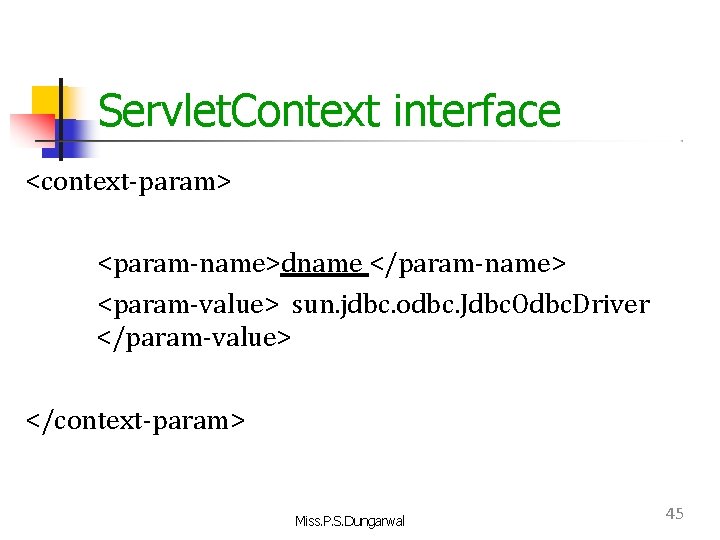 ServletContext interface

<context-param>

<param-name>dname </param-name>

<param-value> sun.jdbc.odbc.JdbcOdbcDriver </param-value>

</context-param>

Miss.P.S.Dungarwal

45